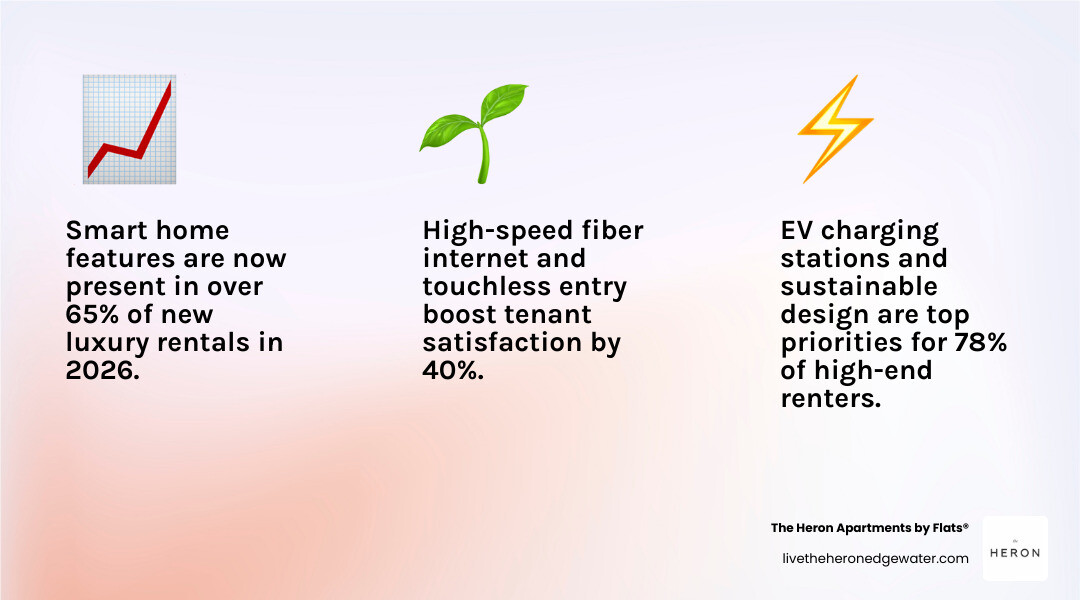 Smart home features are now present in over 65% of new luxury rentals in 2026.

High-speed fiber internet and touchless entry boost tenant satisfaction by 40%.

EV charging stations and sustainable design are top priorities for 78% of high-end renters.

The Heron Apartments by Flats®

livetheheronedgewater.com

HERON